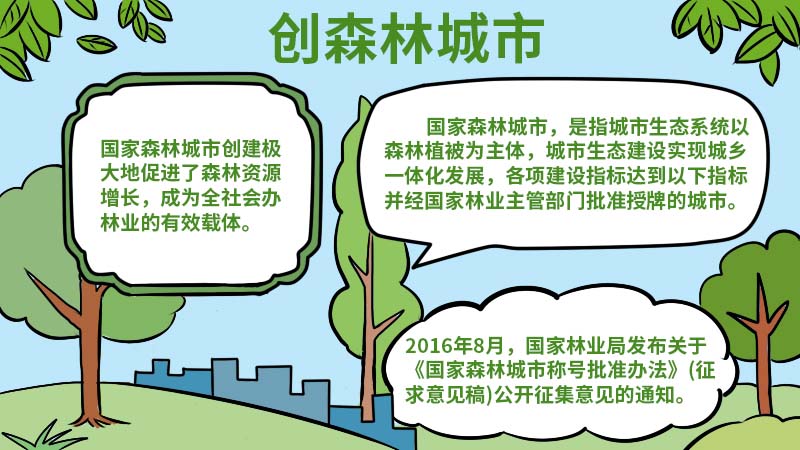 创森林城市

国家森林城市创建极大地促进了森林资源增长，成为全社会办林业的有效载体。

国家森林城市，是指城市生态系统以森林植被为主体，城市生态建设实现城乡一体化发展，各项建设指标达到以下指标并经国家林业主管部门批准授牌的城市。

2016年8月，国家林业局发布关于《国家森林城市称号批准办法》(征求意见稿)公开征集意见的通知。